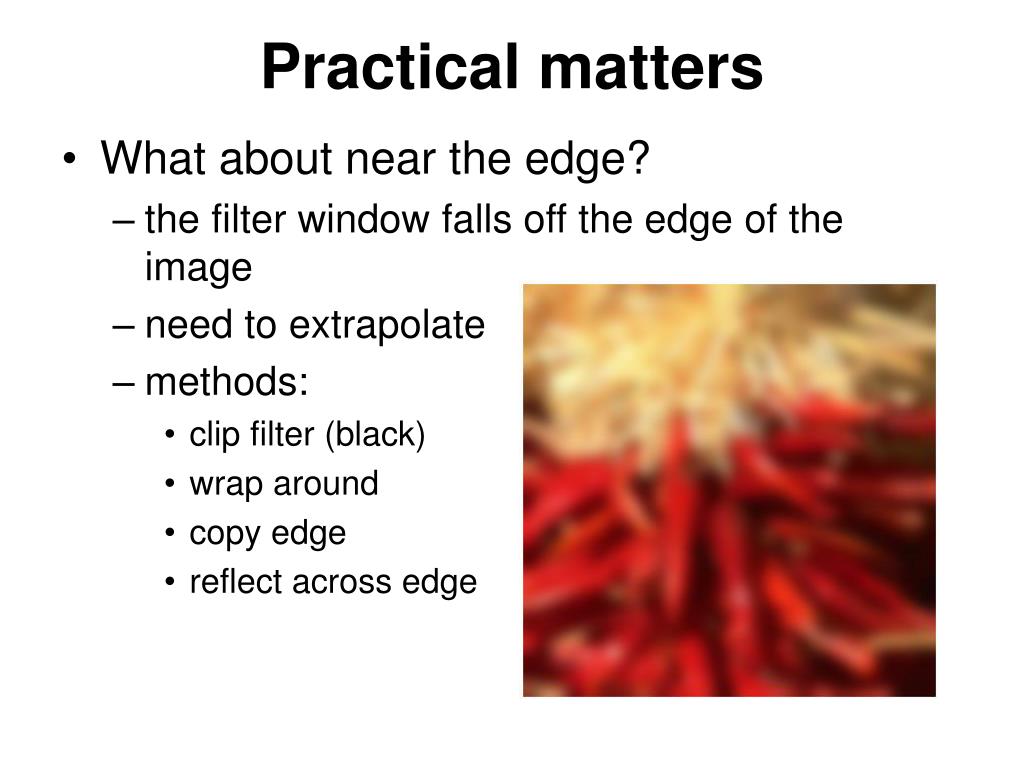 Practical matters

• What about near the edge?
  – the filter window falls off the edge of the image
  – need to extrapolate
  – methods:
    • clip filter (black)
    • wrap around
    • copy edge
    • reflect across edge